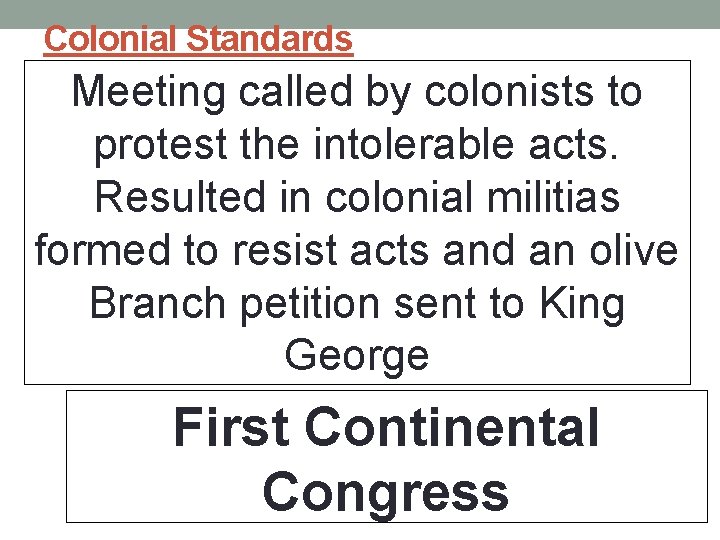 Colonial Standards

Meeting called by colonists to protest the intolerable acts. Resulted in colonial militias formed to resist acts and an olive Branch petition sent to King George

First Continental Congress